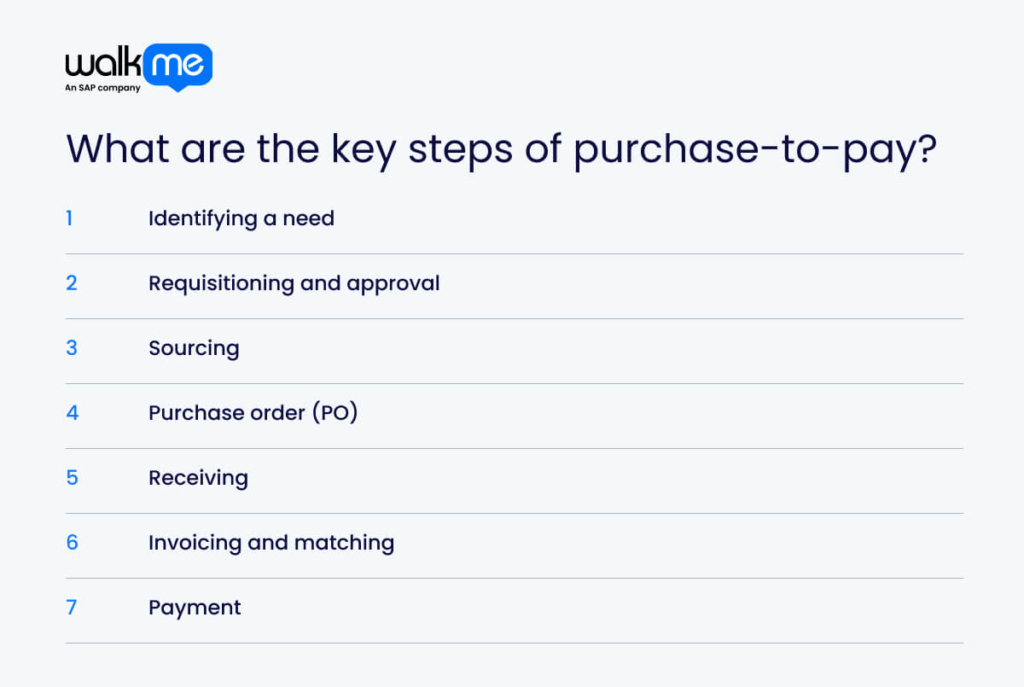 walk me
An SAP company

What are the key steps of purchase-to-pay?

1 Identifying a need

2 Requisitioning and approval

3 Sourcing

4 Purchase order (PO)

5 Receiving

6 Invoicing and matching

7 Payment